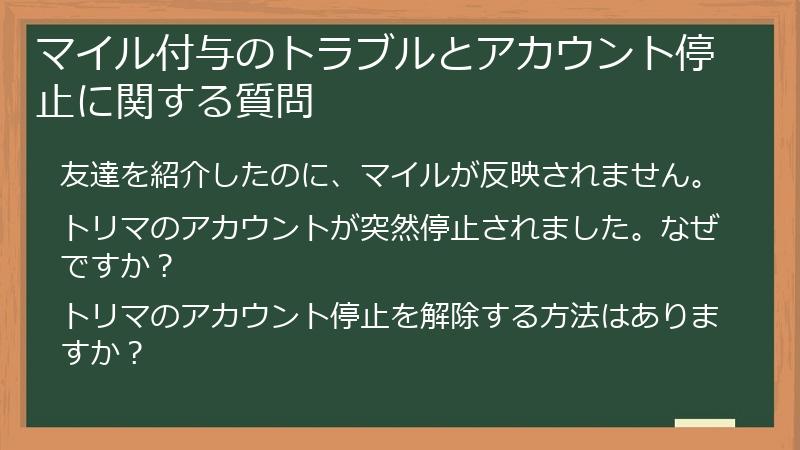 マイル付与のトラブルとアカウント停止に関する質問

友達を紹介したのに、マイルが反映されません。

トリマのアカウントが突然停止されました。なぜですか？

トリマのアカウント停止を解除する方法はありますか？